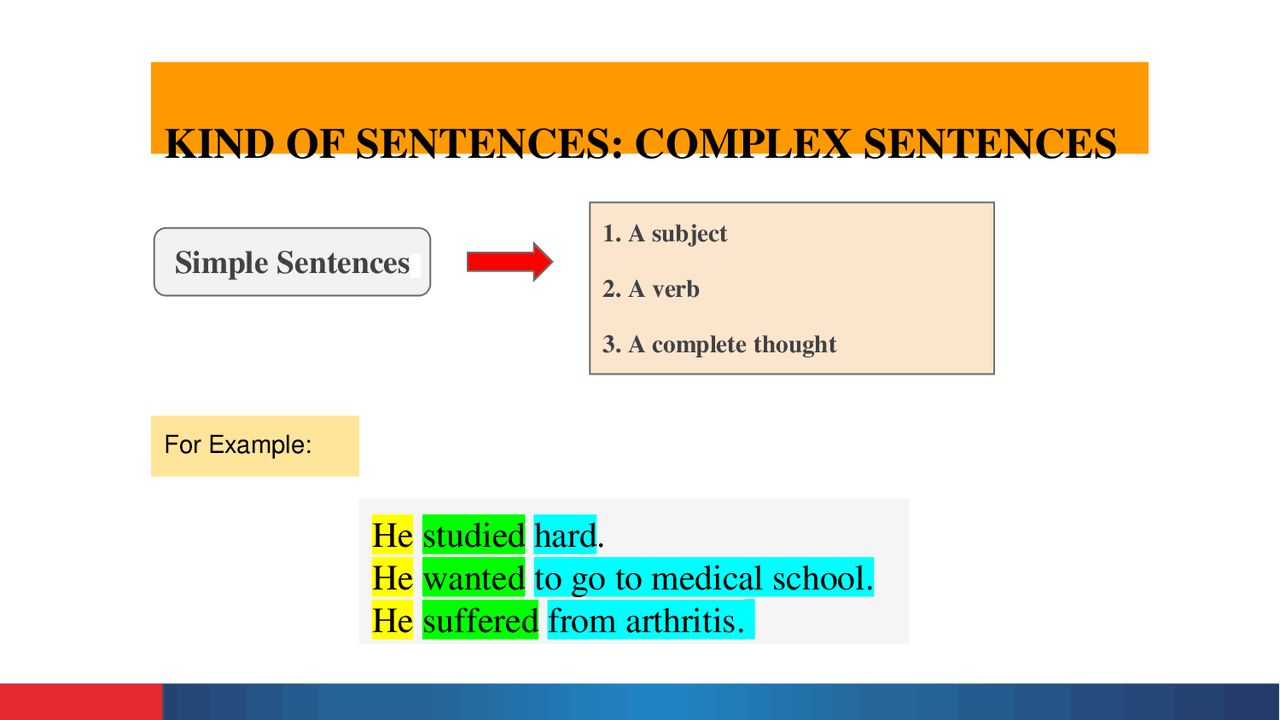 KIND OF SENTENCES: COMPLEX SENTENCES

Simple Sentences

1. A subject

2. A verb

3. A complete thought

For Example:

He studied hard.
He wanted to go to medical school.
He suffered from arthritis.